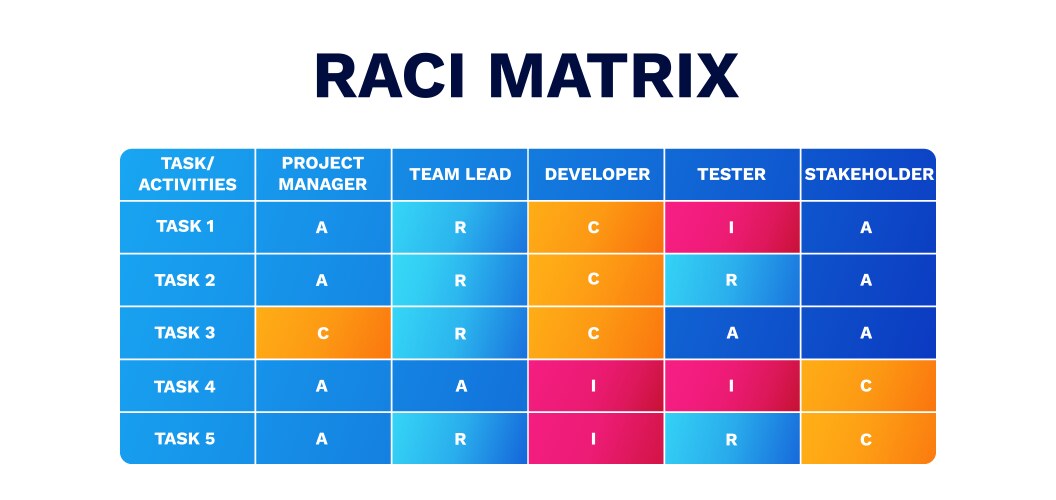 RACI MATRIX

| TASK/ ACTIVITIES | PROJECT MANAGER | TEAM LEAD | DEVELOPER | TESTER | STAKEHOLDER |
|---|---|---|---|---|---|
| TASK 1 | A | R | C | I | A |
| TASK 2 | A | R | C | R | A |
| TASK 3 | C | R | C | A | A |
| TASK 4 | A | A | I | I | C |
| TASK 5 | A | R | I | R | C |